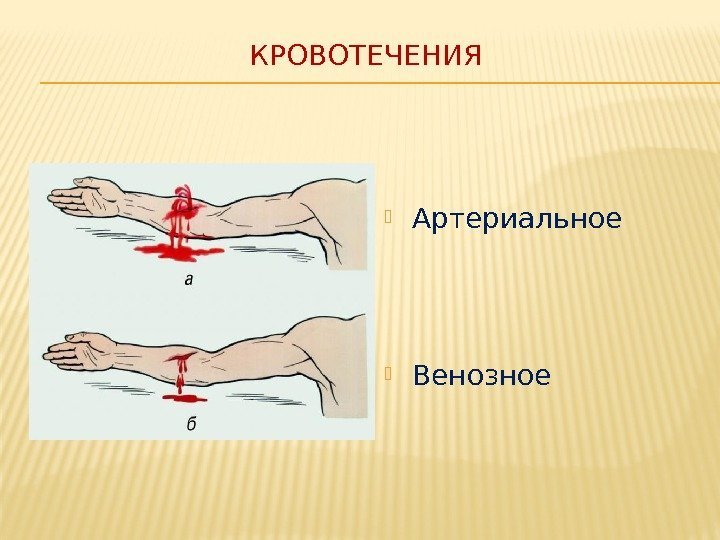 КРОВОТЕЧЕНИЯ

а

б

Артериальное

Венозное